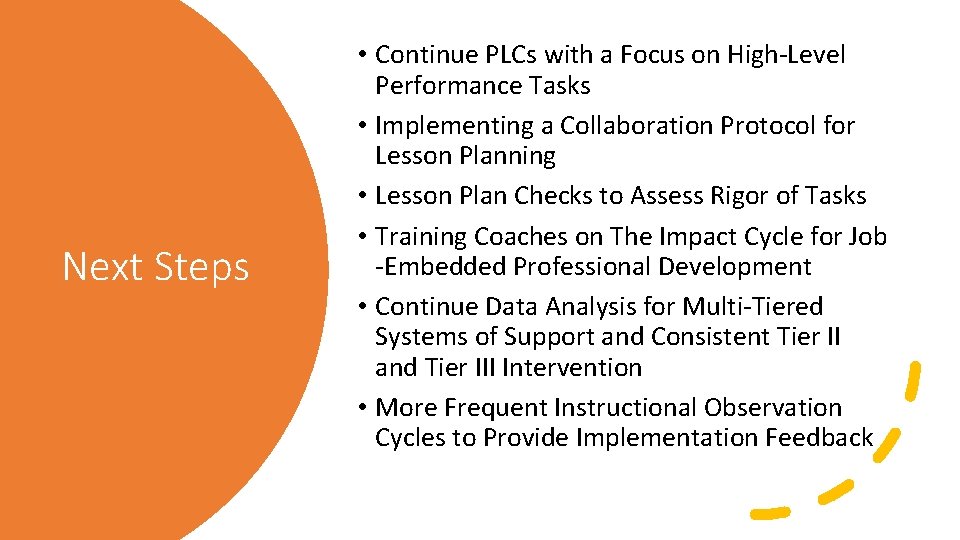 Next Steps

• Continue PLCs with a Focus on High-Level Performance Tasks
• Implementing a Collaboration Protocol for Lesson Planning
• Lesson Plan Checks to Assess Rigor of Tasks
• Training Coaches on The Impact Cycle for Job -Embedded Professional Development
• Continue Data Analysis for Multi-Tiered Systems of Support and Consistent Tier II and Tier III Intervention
• More Frequent Instructional Observation Cycles to Provide Implementation Feedback